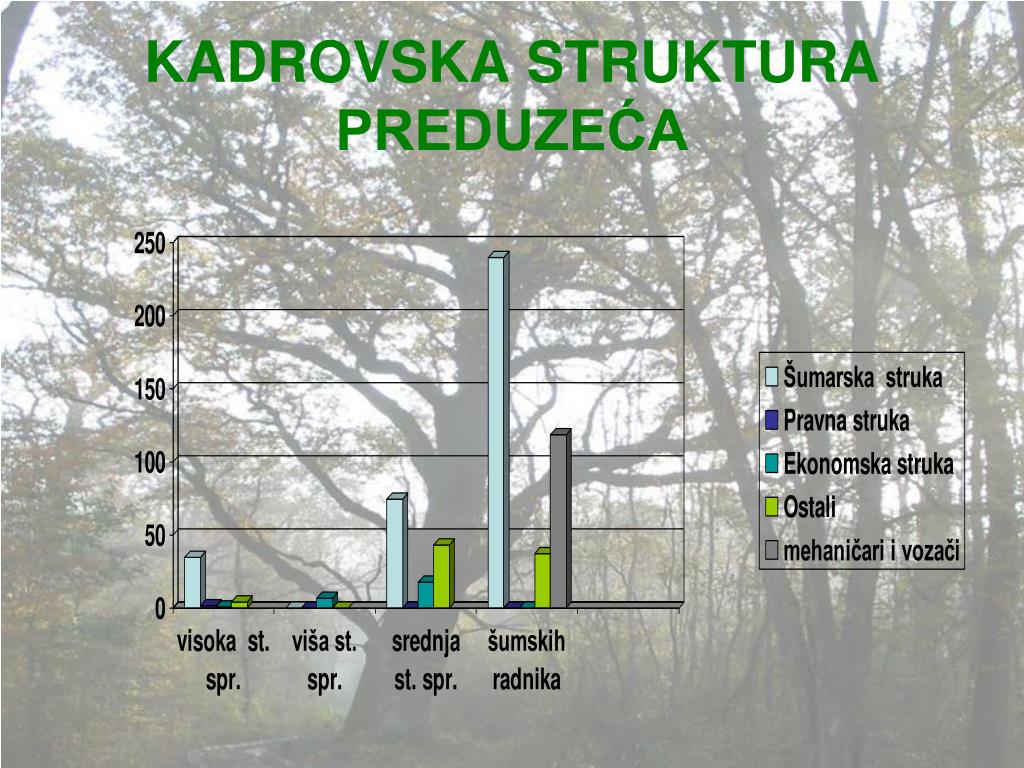 KADROVSKA STRUKTURA PREDUZEĆA

250
200
150
100
50
0

visoka st. spr.
viša st. spr.
srednja st. spr.
šumskih radnika

Šumarska struka
Pravna struka
Ekonomska struka
Ostali
mehaničari i vozači